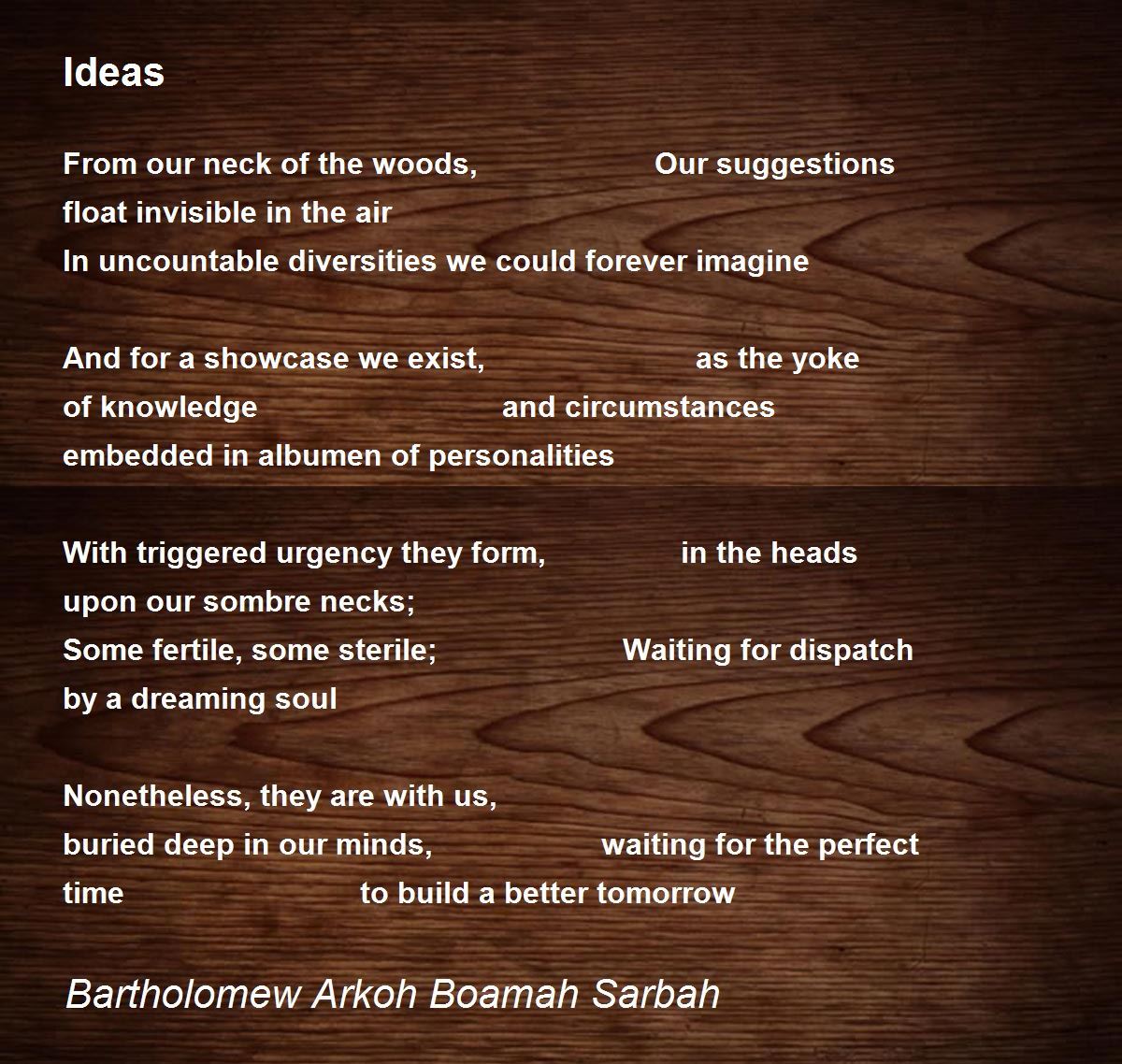 Ideas

From our neck of the woods, Our suggestions
float invisible in the air
In uncountable diversities we could forever imagine

And for a showcase we exist, as the yoke
of knowledge and circumstances
embedded in albumen of personalities

With triggered urgency they form, in the heads
upon our sombre necks;
Some fertile, some sterile; Waiting for dispatch
by a dreaming soul

Nonetheless, they are with us,
buried deep in our minds, waiting for the perfect
time to build a better tomorrow

Bartholomew Arkoh Boamah Sarbah